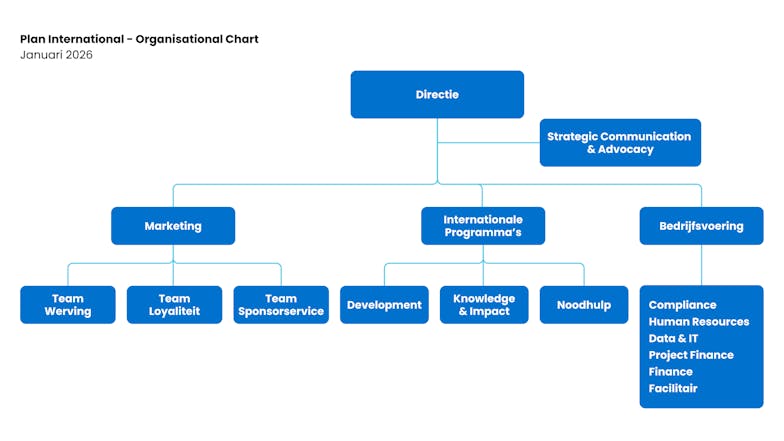 Plan International - Organisational Chart
Januari 2026

Directie

Strategic Communication & Advocacy

Marketing

Internationale Programma's

Bedrijfsvoering

Team Werving

Team Loyaliteit

Team Sponsorservice

Development

Knowledge & Impact

Noodhulp

Compliance
Human Resources
Data & IT
Project Finance
Finance
Facilitair